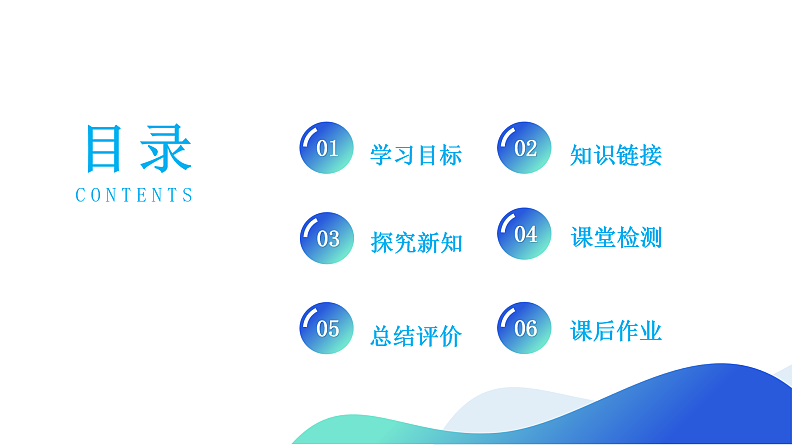 目录
CONTENTS

01 学习目标

02 知识链接

03 探究新知

04 课堂检测

05 总结评价

06 课后作业